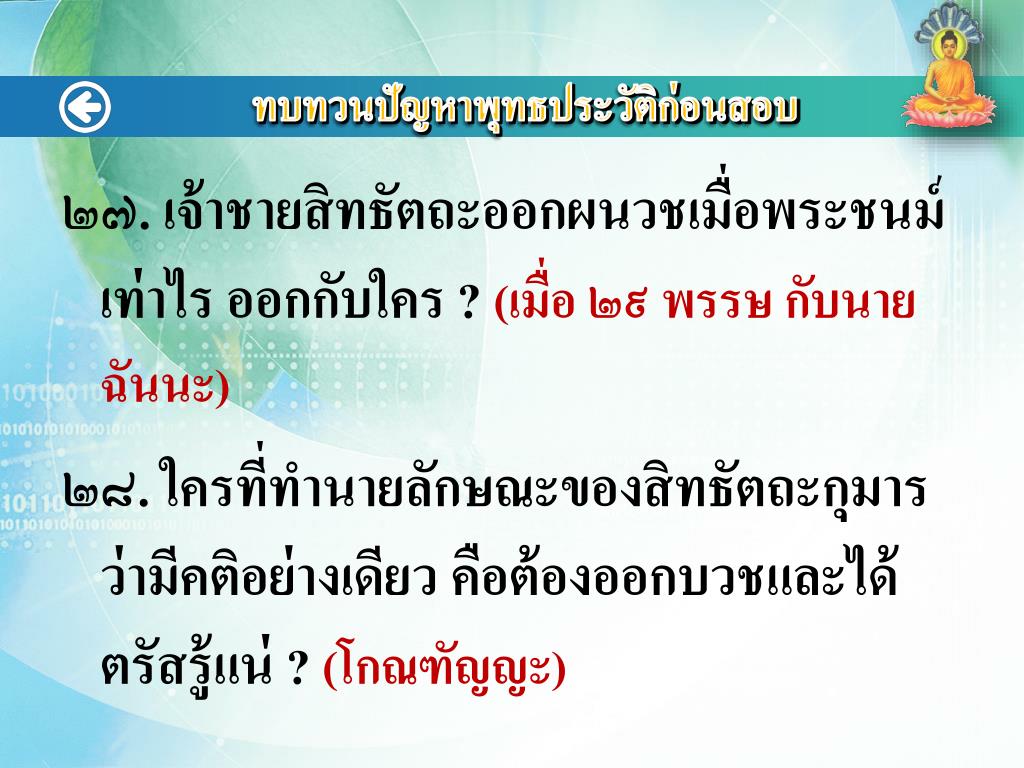 ทบทวนปัญหาพุทธประวัติก่อนสอบ

๒๗. เจ้าชายสิทธัตถะออกผนวชเมื่อพระชนม์เท่าไร ออกกับใคร ? (เมื่อ ๒๙ พรรษ กับนายฉันนะ)

๒๘. ใครที่ทำนายลักษณะของสิทธัตถะกุมารว่ามีคติอย่างเดียว คือต้องออกบวชและได้ตรัสรู้แน่ ? (โกณฑัญญะ)